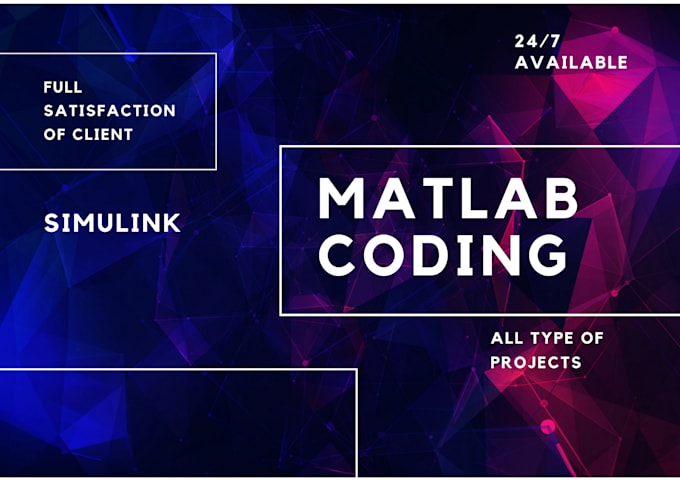 FULL SATISFACTION OF CLIENT

24/7 AVAILABLE

SIMULINK

MATLAB CODING

ALL TYPE OF PROJECTS